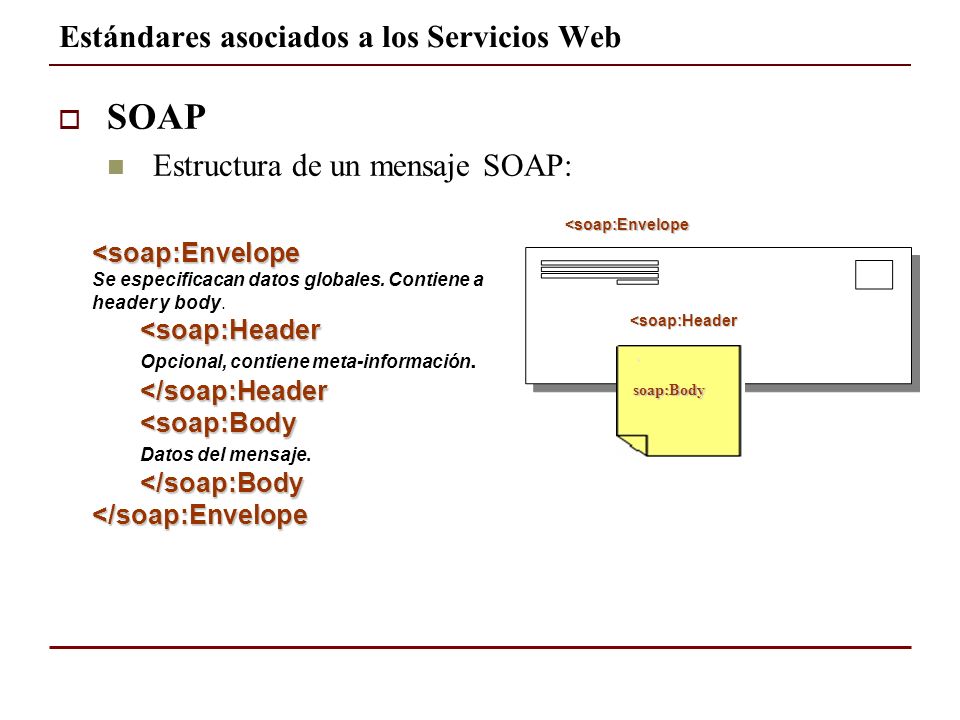 Estándares asociados a los Servicios Web

SOAP

Estructura de un mensaje SOAP:

<soap:Envelope
Se especificacan datos globales. Contiene a header y body.
<soap:Header
Opcional, contiene meta-información.
</soap:Header
<soap:Body
Datos del mensaje.
</soap:Body
</soap:Envelope

<soap:Envelope

<soap:Header

soap:Body